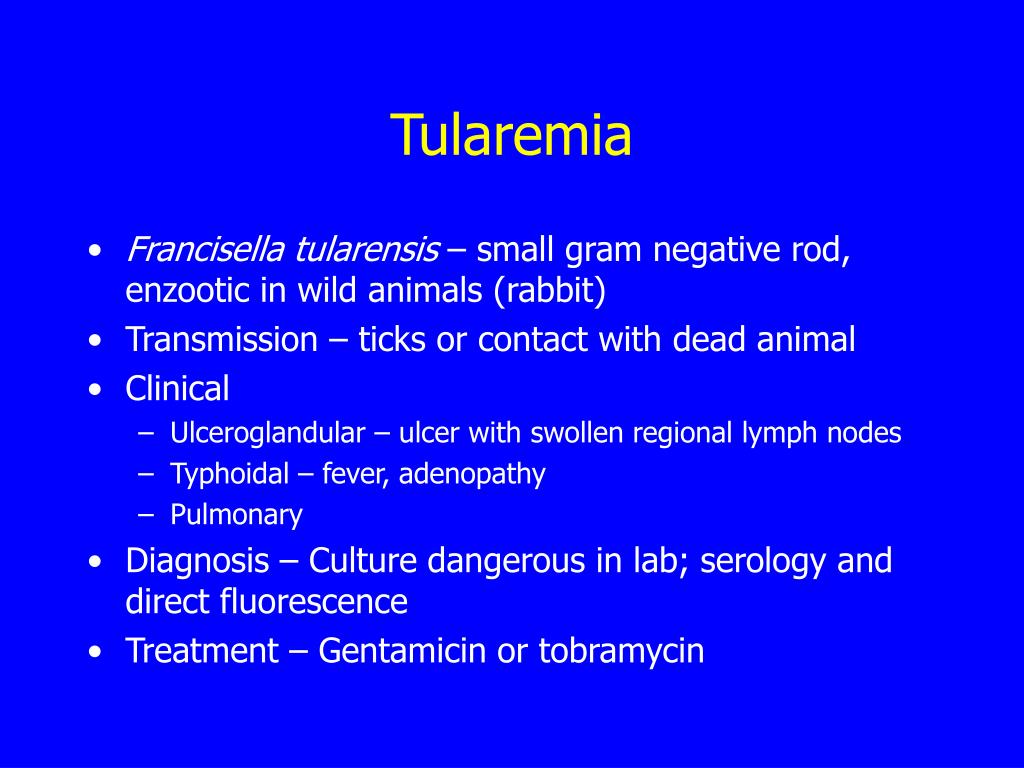 Tularemia

• Francisella tularensis – small gram negative rod, enzootic in wild animals (rabbit)
• Transmission – ticks or contact with dead animal
• Clinical
  – Ulceroglandular – ulcer with swollen regional lymph nodes
  – Typhoidal – fever, adenopathy
  – Pulmonary
• Diagnosis – Culture dangerous in lab; serology and direct fluorescence
• Treatment – Gentamicin or tobramycin